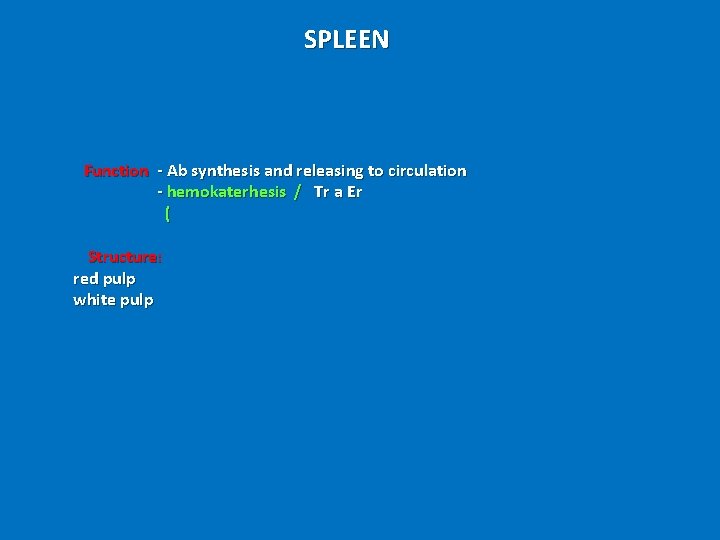 SPLEEN

Function - Ab synthesis and releasing to circulation
- hemokaterhesis / Tr a Er
(

Structure:
red pulp
white pulp